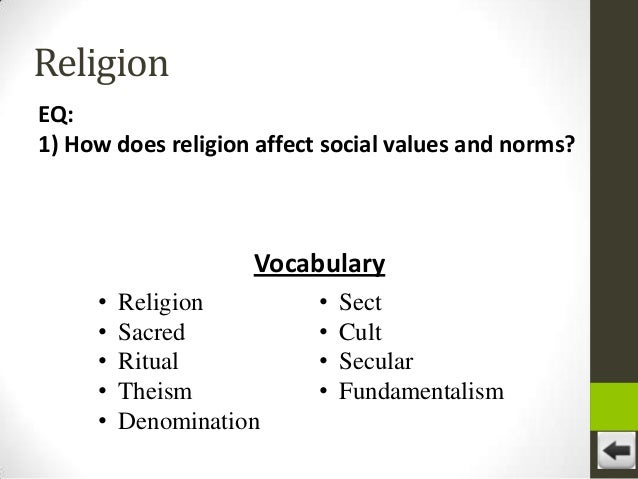 Religion

EQ:
1) How does religion affect social values and norms?

Vocabulary

• Religion
• Sacred
• Ritual
• Theism
• Denomination

• Sect
• Cult
• Secular
• Fundamentalism